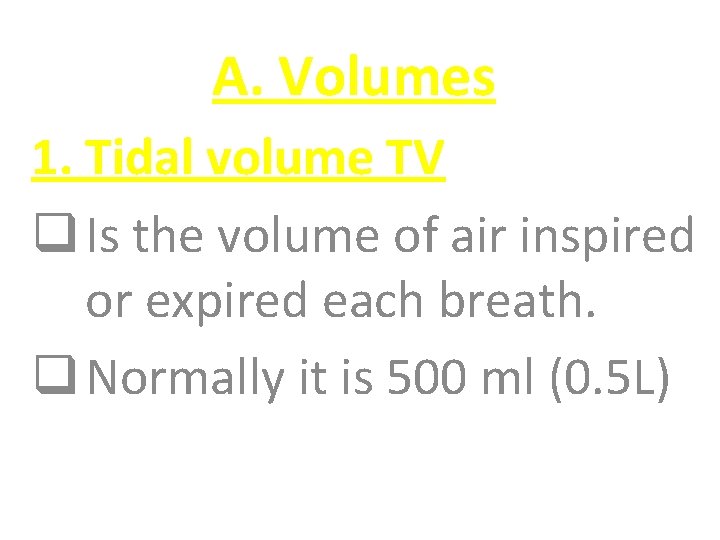 A. Volumes

1. Tidal volume TV

❑ Is the volume of air inspired or expired each breath.

❑ Normally it is 500 ml (0.5L)